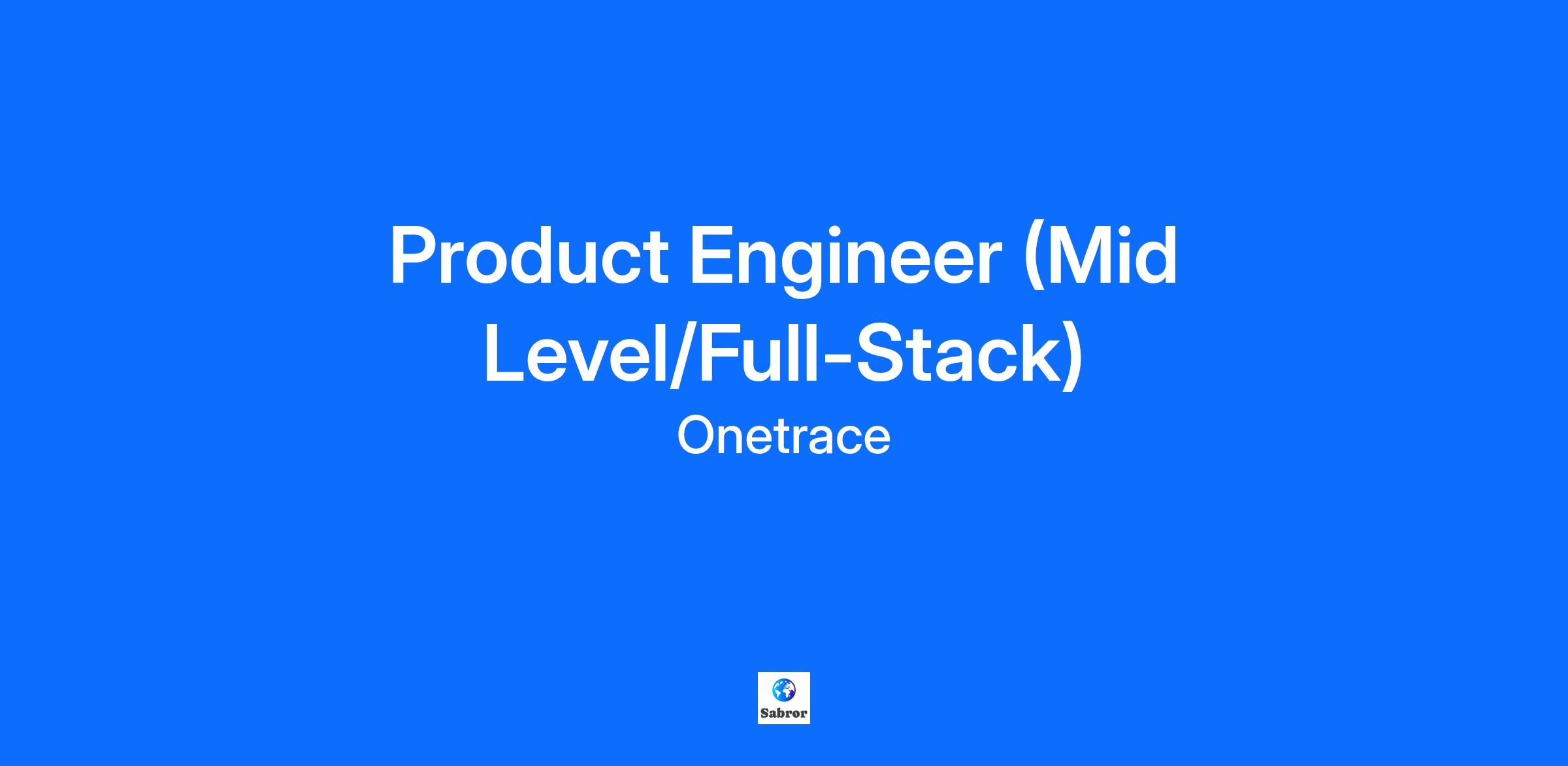 Product Engineer (Mid Level/Full-Stack)

Onetrace

Sabror